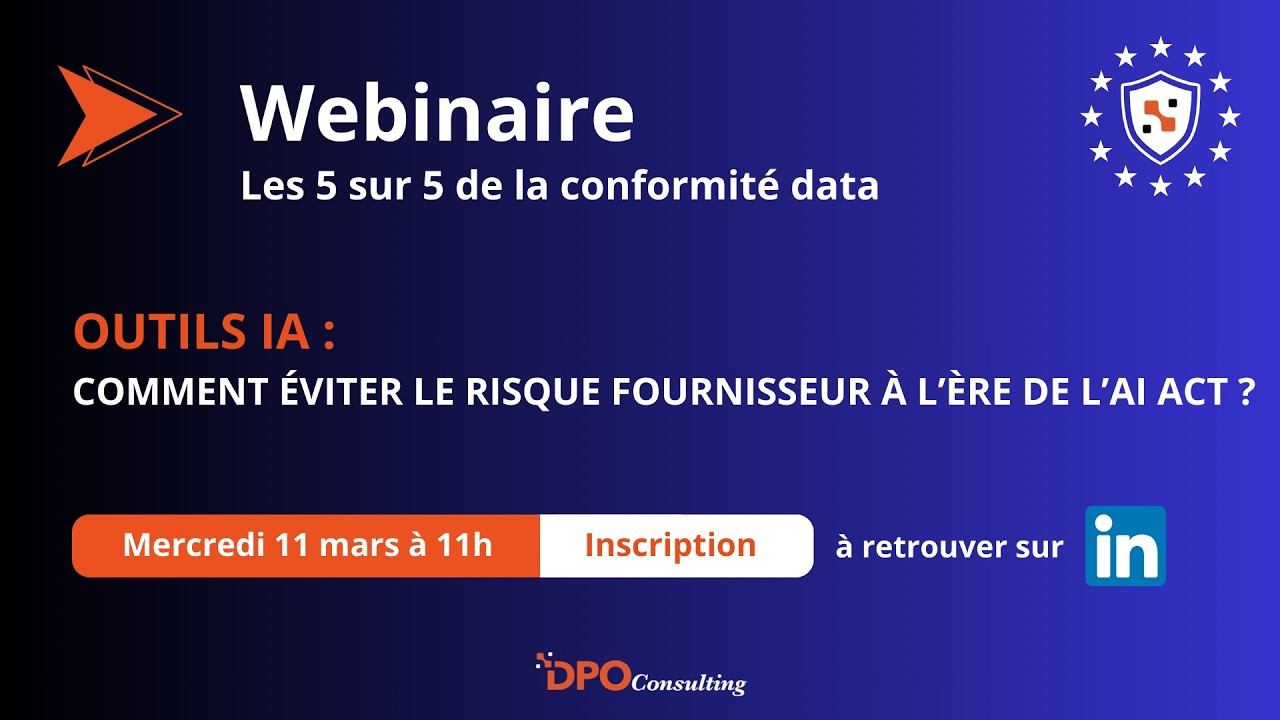 Webinaire
Les 5 sur 5 de la conformité data

OUTILS IA :
COMMENT ÉVITER LE RISQUE FOURNISSEUR À L'ÈRE DE L'AI ACT ?

Mercredi 11 mars à 11h
Inscription
à retrouver sur in

DPO Consulting